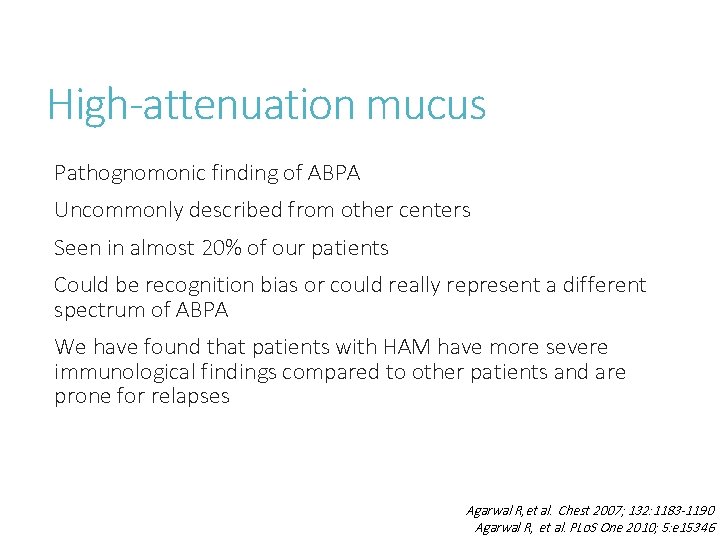 High-attenuation mucus

Pathognomonic finding of ABPA

Uncommonly described from other centers

Seen in almost 20% of our patients

Could be recognition bias or could really represent a different spectrum of ABPA

We have found that patients with HAM have more severe immunological findings compared to other patients and are prone for relapses

Agarwal R, et al. Chest 2007; 132:1183-1190
Agarwal R, et al. PLoS One 2010; 5:e15346